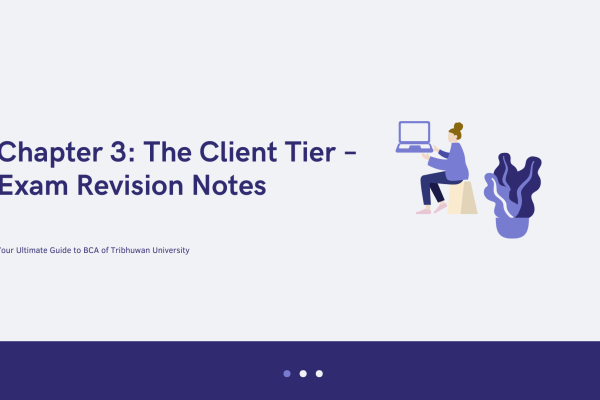 Chapter 3: The Client Tier - Exam Revision Notes

Your Ultimate Guide to BCA of Tribhuwan University